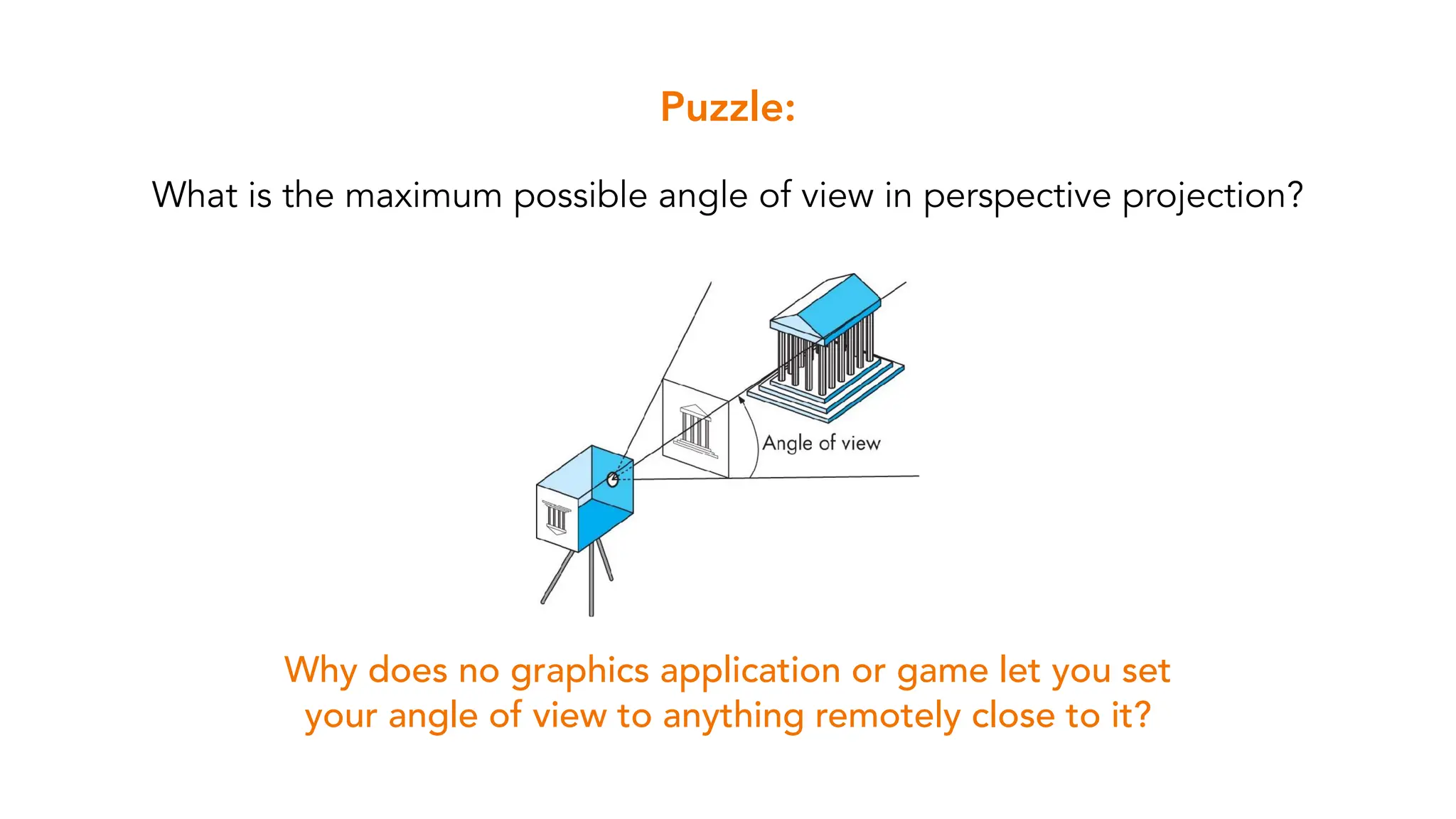 Puzzle:

What is the maximum possible angle of view in perspective projection?

Angle of view

Why does no graphics application or game let you set your angle of view to anything remotely close to it?